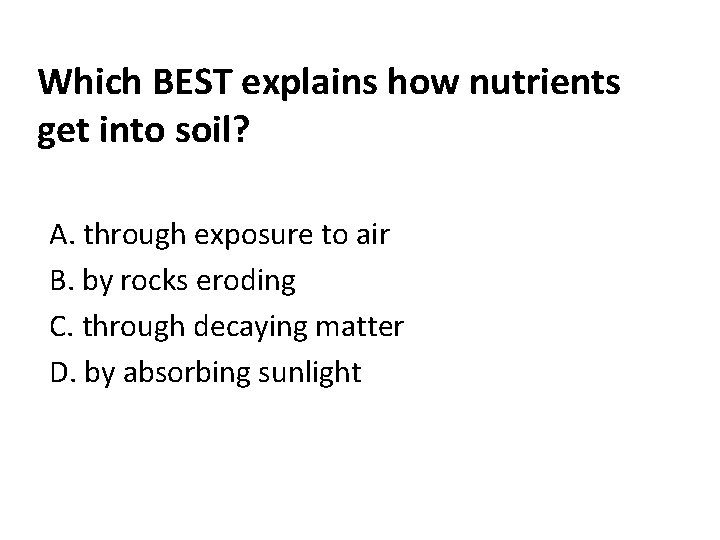 Which BEST explains how nutrients get into soil?

A. through exposure to air
B. by rocks eroding
C. through decaying matter
D. by absorbing sunlight